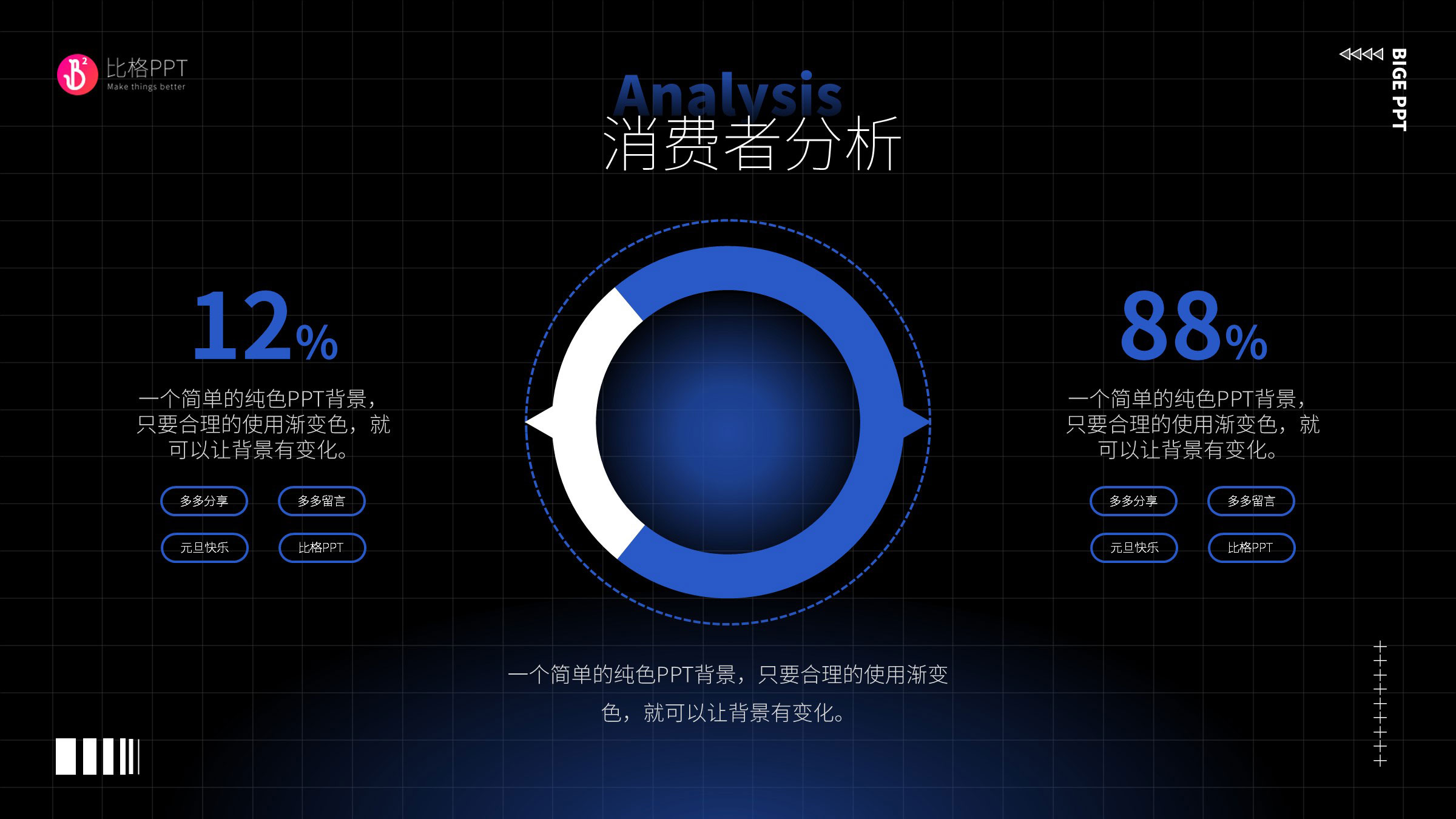 比格PPT
Make things better

BIGE PPT

Analysis
消费者分析

12%
一个简单的纯色PPT背景，只要合理的使用渐变色，就可以让背景有变化。

多多分享
多多留言
元旦快乐
比格PPT

88%
一个简单的纯色PPT背景，只要合理的使用渐变色，就可以让背景有变化。

多多分享
多多留言
元旦快乐
比格PPT

一个简单的纯色PPT背景，只要合理的使用渐变色，就可以让背景有变化。